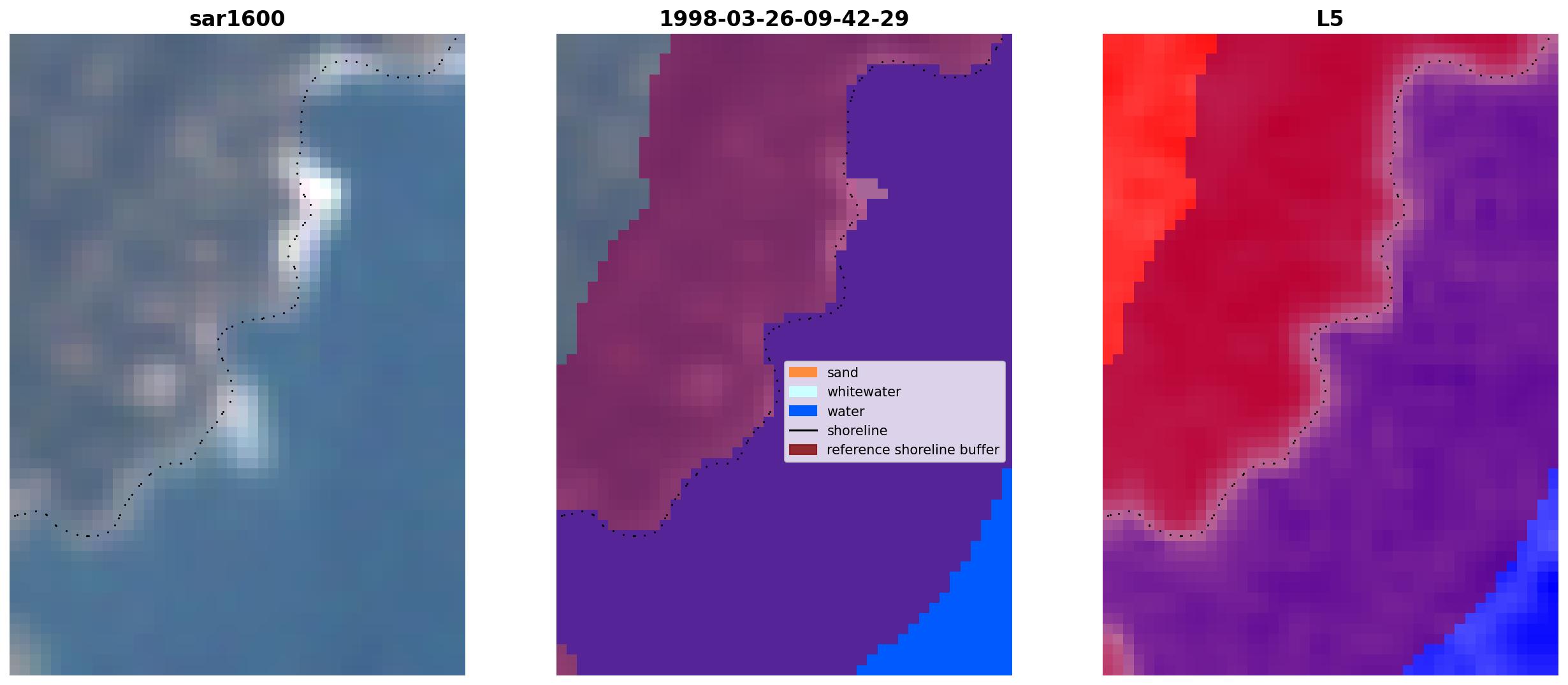 sar1600

1998-03-26-09-42-29

sand
whitewater
water
shoreline
reference shoreline buffer

L5